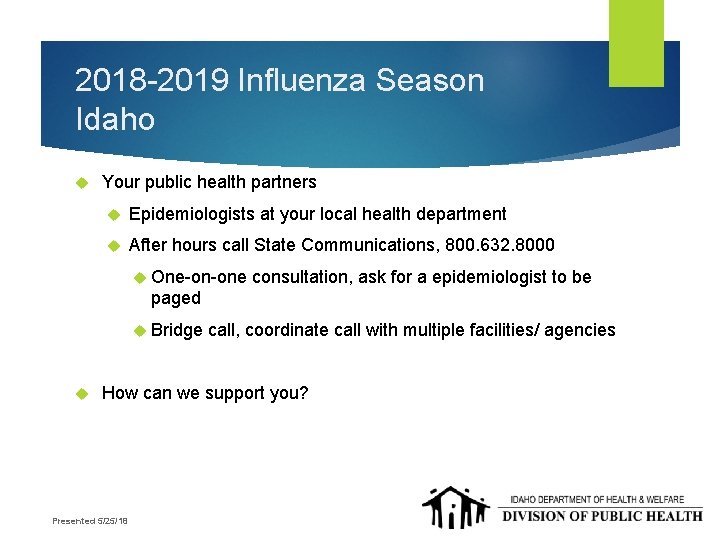 2018-2019 Influenza Season Idaho

Your public health partners

Epidemiologists at your local health department

After hours call State Communications, 800.632.8000

One-on-one consultation, ask for a epidemiologist to be paged

Bridge call, coordinate call with multiple facilities/ agencies

How can we support you?

Presented 9/25/18

IDAHO DEPARTMENT OF HEALTH & WELFARE
DIVISION OF PUBLIC HEALTH